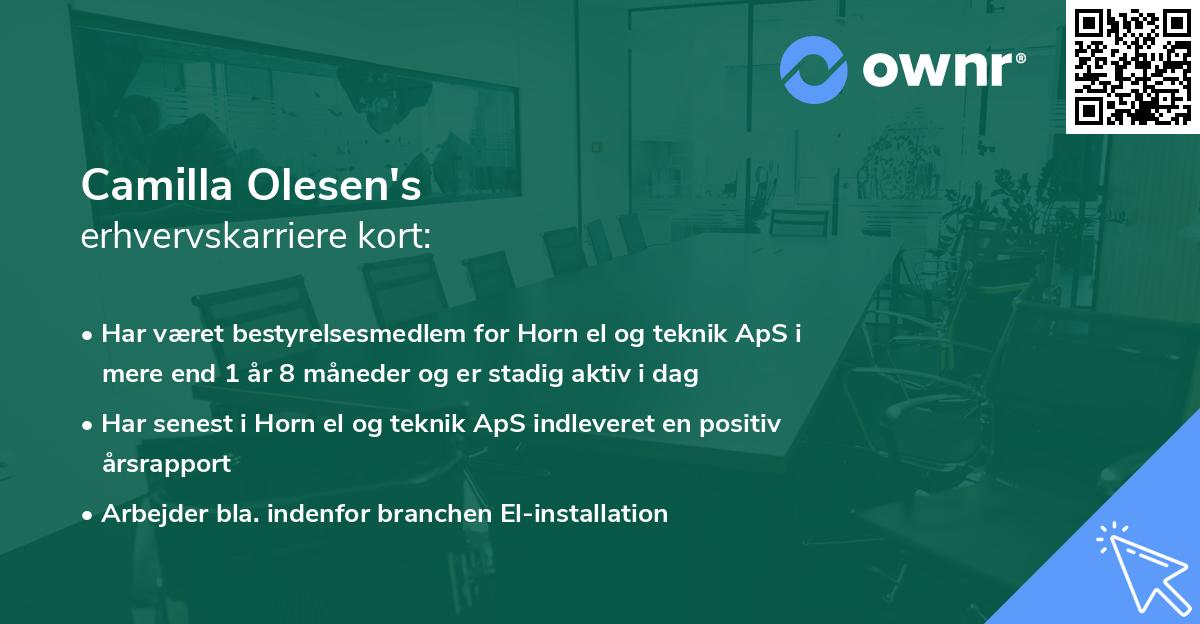 ownr®

Camilla Olesen's
erhvervskarriere kort:

• Har været bestyrelsesmedlem for Horn el og teknik ApS i mere end 1 år 8 måneder og er stadig aktiv i dag

• Har senest i Horn el og teknik ApS indleveret en positiv årsrapport

• Arbejder bla. indenfor branchen El-installation